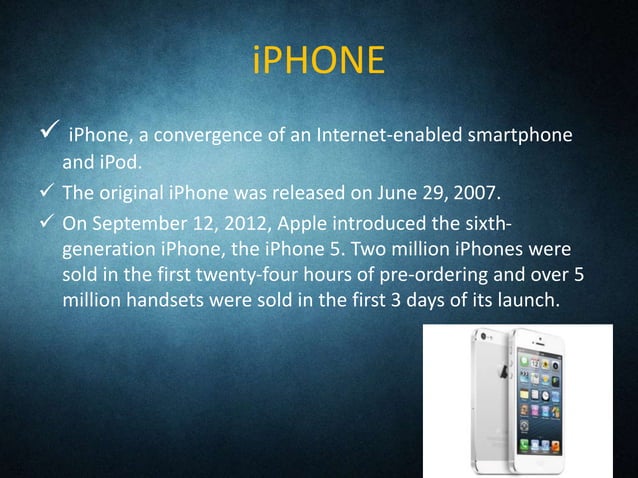 iPHONE

✓ iPhone, a convergence of an Internet-enabled smartphone and iPod.

✓ The original iPhone was released on June 29, 2007.

✓ On September 12, 2012, Apple introduced the sixth-generation iPhone, the iPhone 5. Two million iPhones were sold in the first twenty-four hours of pre-ordering and over 5 million handsets were sold in the first 3 days of its launch.